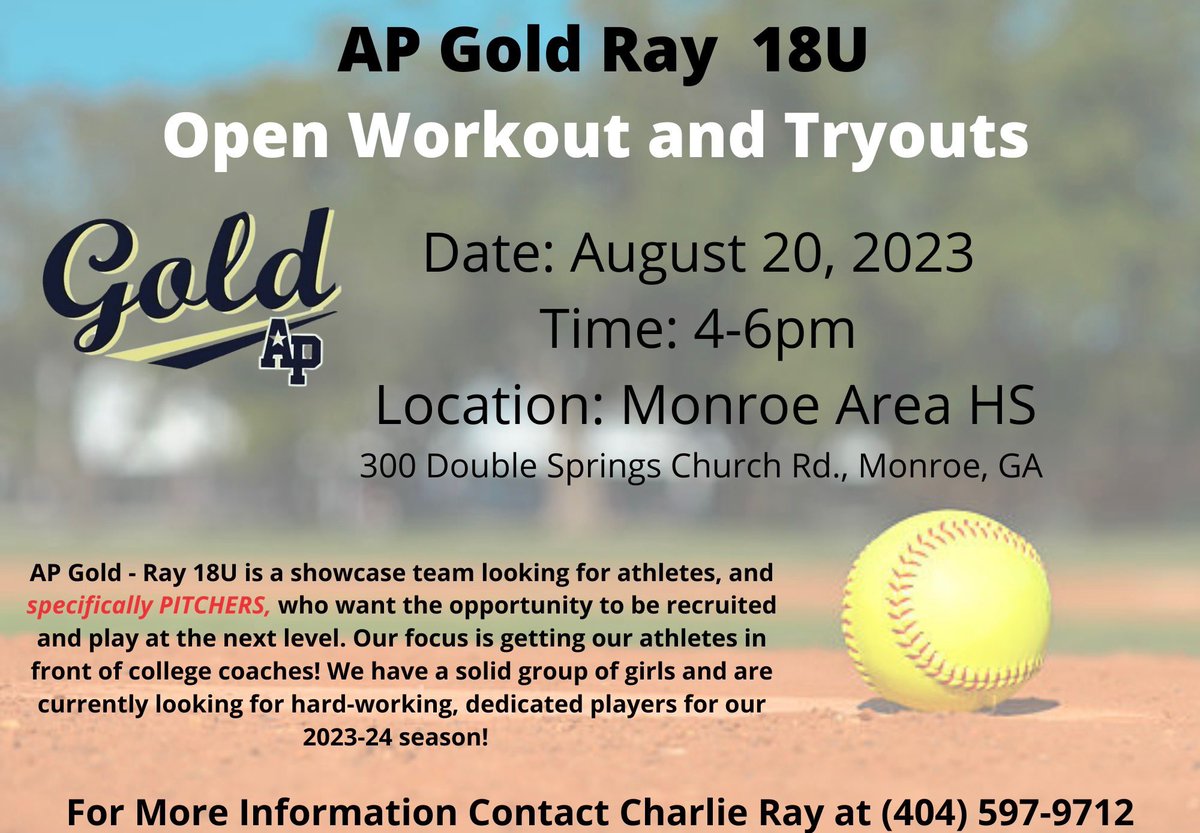 AP Gold Ray 18U
Open Workout and Tryouts

Gold
AP

Date: August 20, 2023
Time: 4-6pm
Location: Monroe Area HS
300 Double Springs Church Rd., Monroe, GA

AP Gold - Ray 18U is a showcase team looking for athletes, and specifically PITCHERS, who want the opportunity to be recruited and play at the next level. Our focus is getting our athletes in front of college coaches! We have a solid group of girls and are currently looking for hard-working, dedicated players for our 2023-24 season!

For More Information Contact Charlie Ray at (404) 597-9712